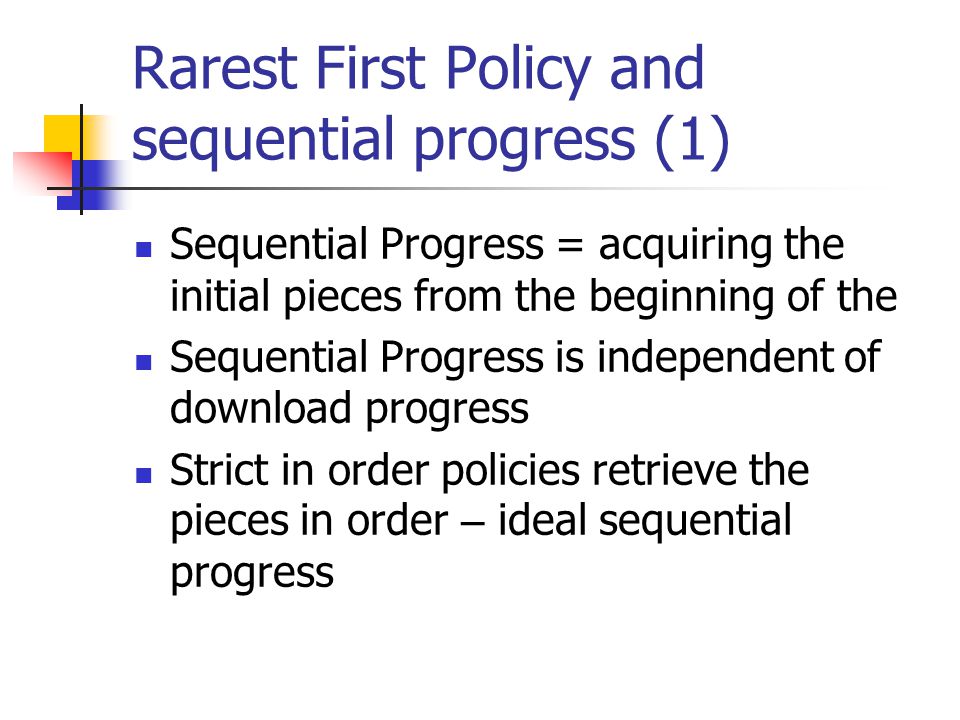 Rarest First Policy and sequential progress (1)

Sequential Progress = acquiring the initial pieces from the beginning of the

Sequential Progress is independent of download progress

Strict in order policies retrieve the pieces in order – ideal sequential progress